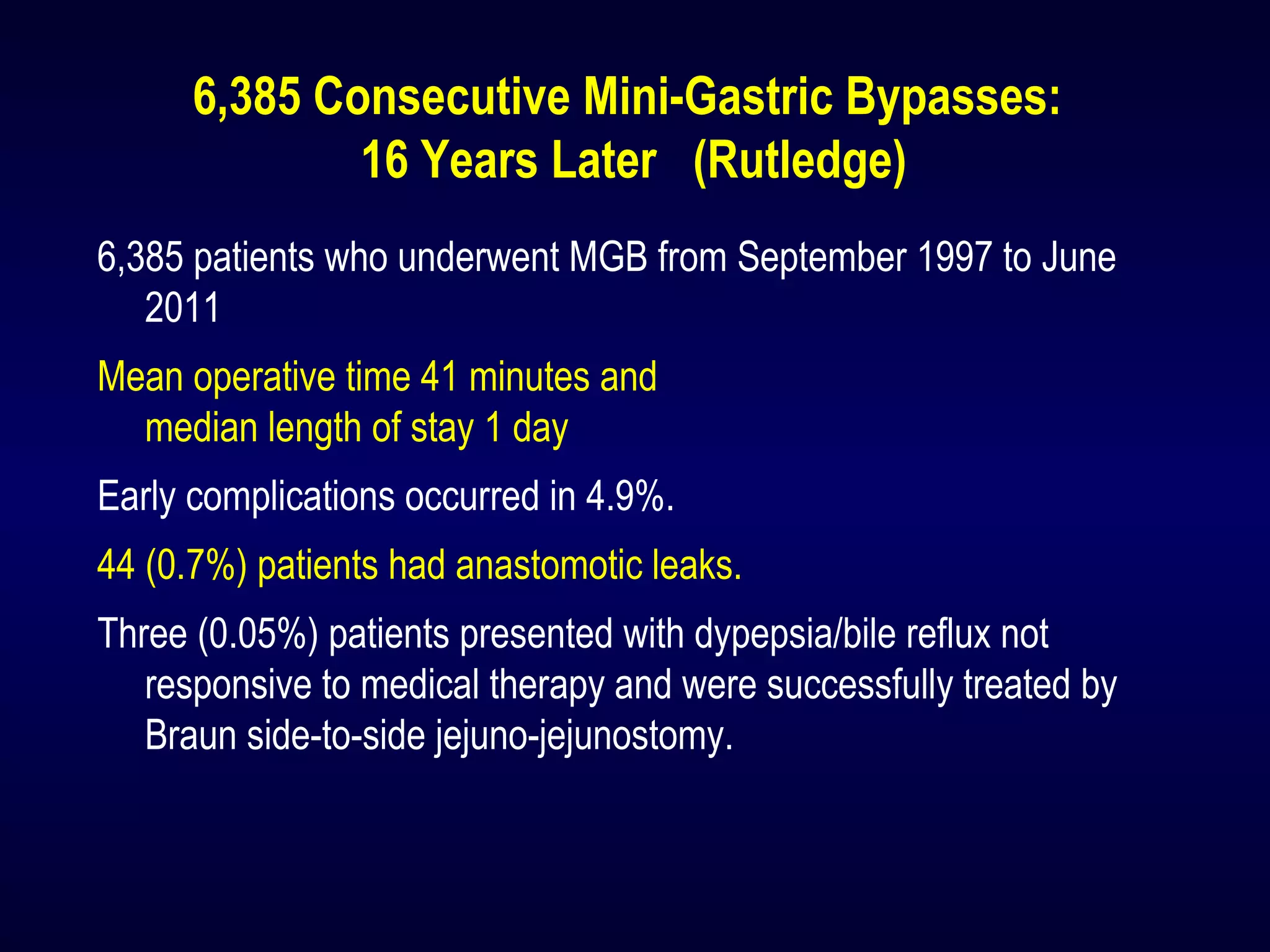 6,385 Consecutive Mini-Gastric Bypasses: 16 Years Later (Rutledge)

6,385 patients who underwent MGB from September 1997 to June 2011

Mean operative time 41 minutes and median length of stay 1 day

Early complications occurred in 4.9%.

44 (0.7%) patients had anastomotic leaks.

Three (0.05%) patients presented with dypepsia/bile reflux not responsive to medical therapy and were successfully treated by Braun side-to-side jejuno-jejunostomy.